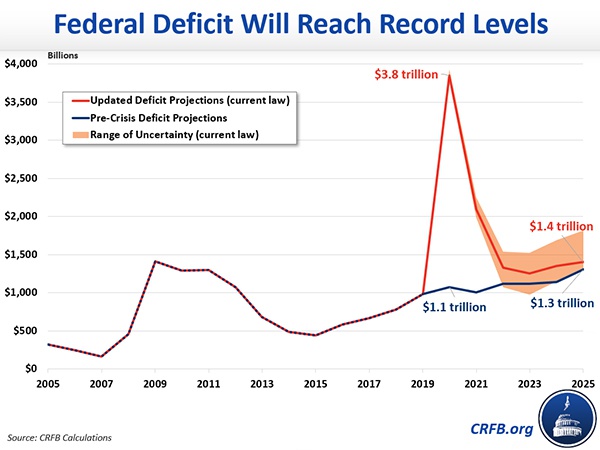 Federal Deficit Will Reach Record Levels

Billions

$4,000
$3,500
$3,000
$2,500
$2,000
$1,500
$1,000
$500
$0

Updated Deficit Projections (current law)
Pre-Crisis Deficit Projections
Range of Uncertainty (current law)

$3.8 trillion
$1.4 trillion
$1.1 trillion
$1.3 trillion

2005 2007 2009 2011 2013 2015 2017 2019 2021 2023 2025

Source: CRFB Calculations

CRFB.org